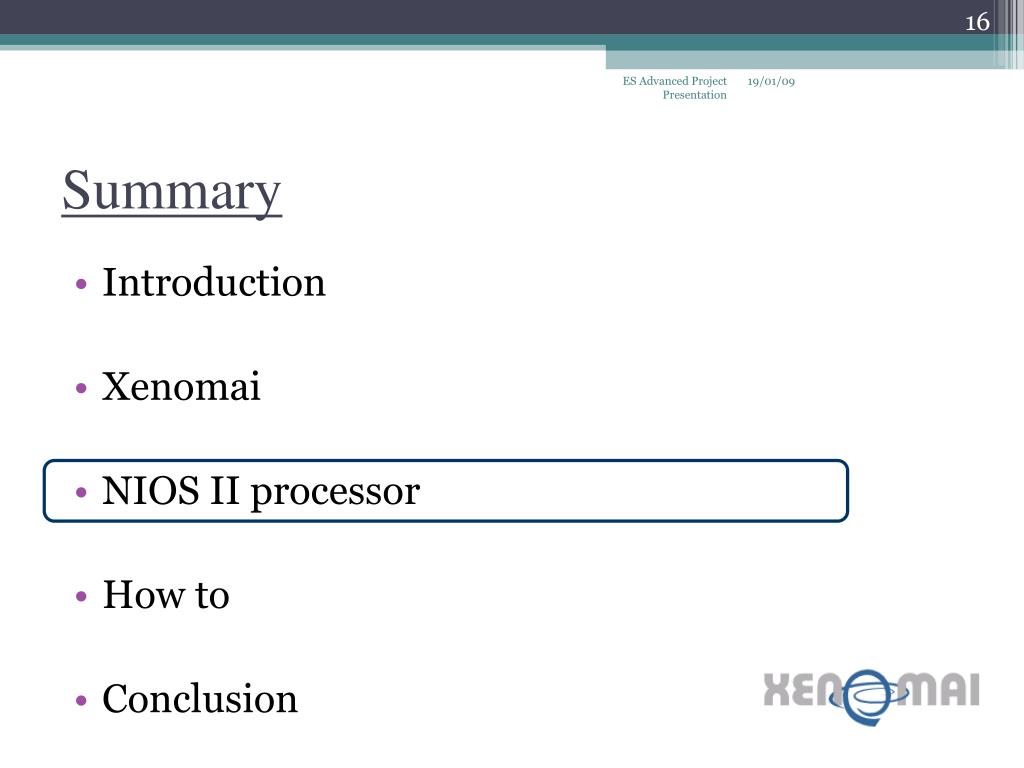 16

ES Advanced Project Presentation 19/01/09

Summary

• Introduction

• Xenomai

• NIOS II processor

• How to

• Conclusion

XENOMAI